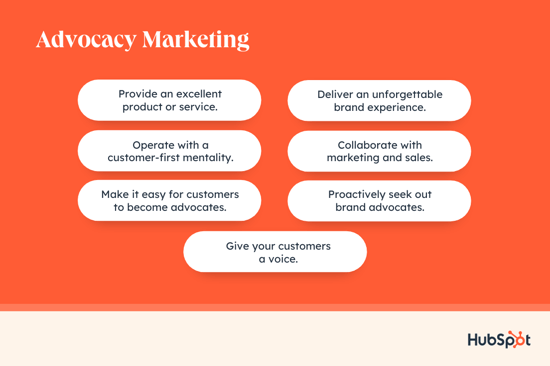 Advocacy Marketing

Provide an excellent product or service.

Deliver an unforgettable brand experience.

Operate with a customer-first mentality.

Collaborate with marketing and sales.

Make it easy for customers to become advocates.

Proactively seek out brand advocates.

Give your customers a voice.

HubSpot